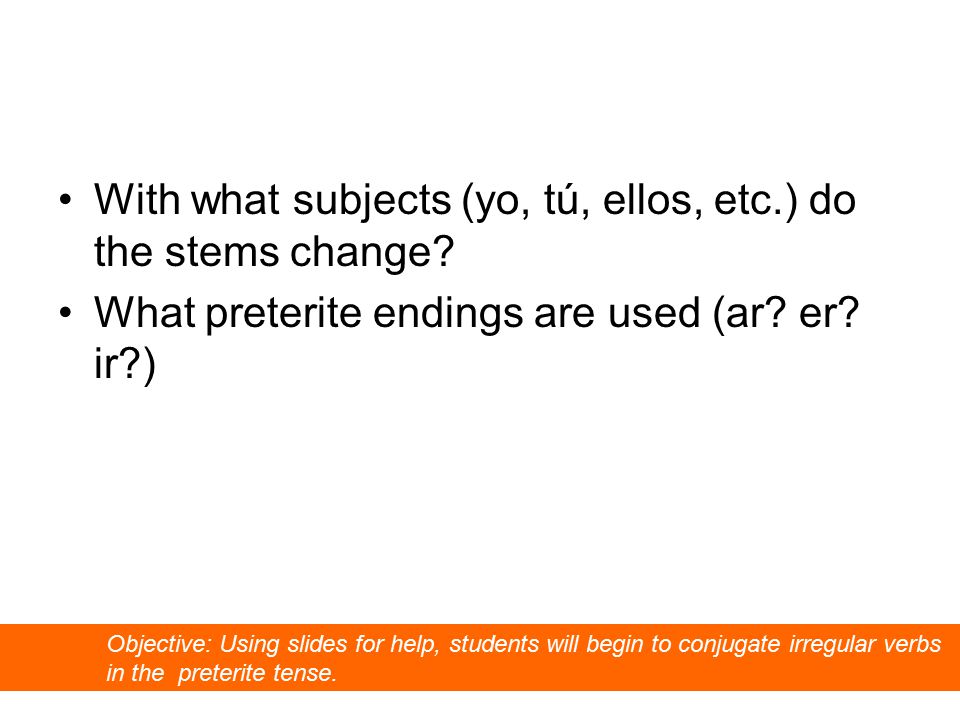 • With what subjects (yo, tú, ellos, etc.) do the stems change?
• What preterite endings are used (ar? er? ir?)

Objective: Using slides for help, students will begin to conjugate irregular verbs in the preterite tense.